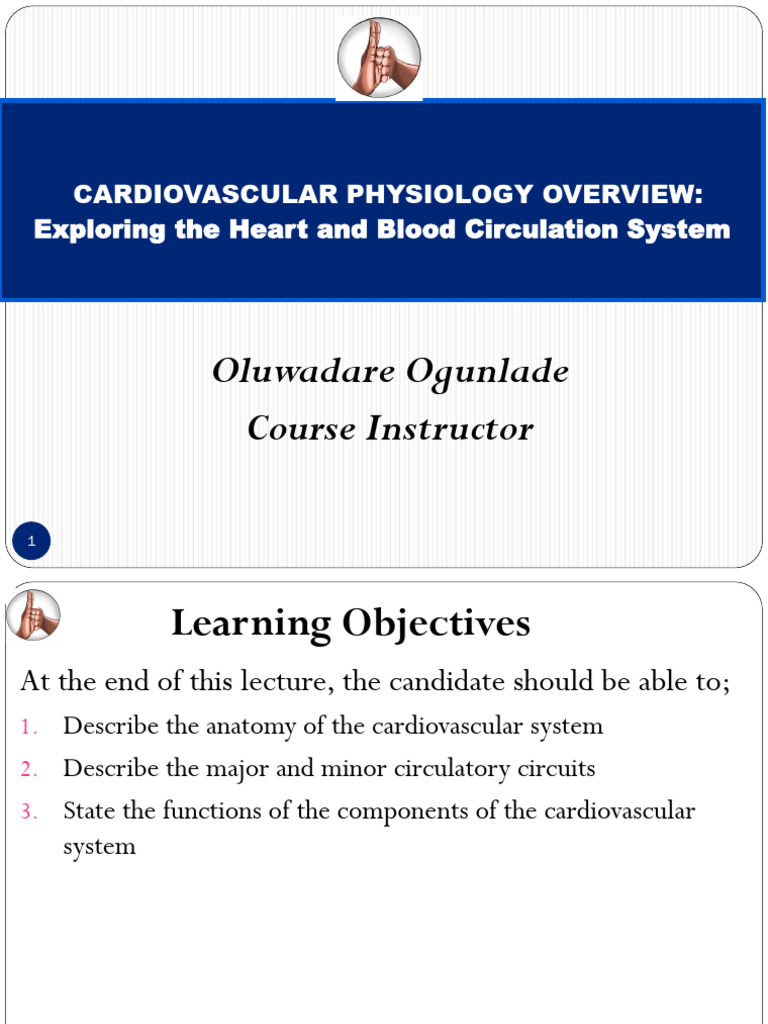 CARDIOVASCULAR PHYSIOLOGY OVERVIEW:
Exploring the Heart and Blood Circulation System

Oluwadare Ogunlade
Course Instructor

1

Learning Objectives

At the end of this lecture, the candidate should be able to;

1. Describe the anatomy of the cardiovascular system
2. Describe the major and minor circulatory circuits
3. State the functions of the components of the cardiovascular system